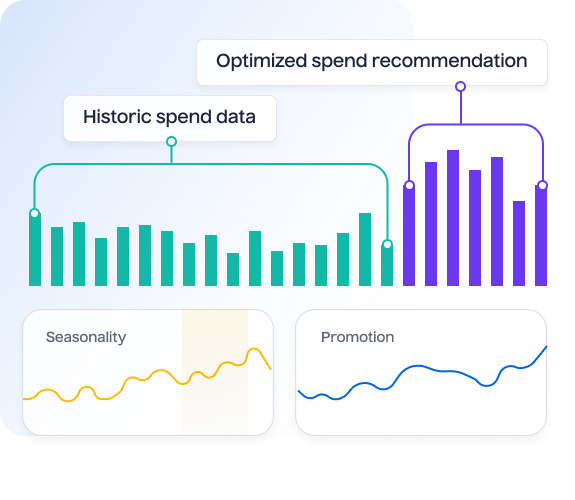 Optimized spend recommendation

Historic spend data

Seasonality

Promotion